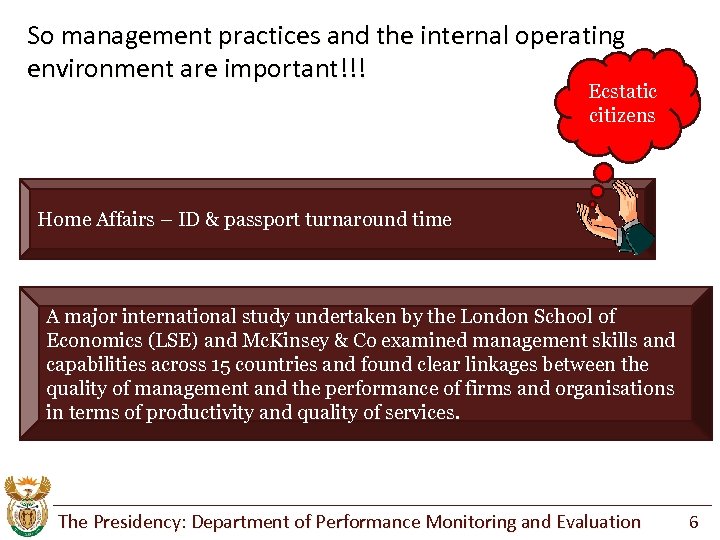 So management practices and the internal operating environment are important!!!

Ecstatic citizens

Home Affairs – ID & passport turnaround time

A major international study undertaken by the London School of Economics (LSE) and McKinsey & Co examined management skills and capabilities across 15 countries and found clear linkages between the quality of management and the performance of firms and organisations in terms of productivity and quality of services.

The Presidency: Department of Performance Monitoring and Evaluation 6